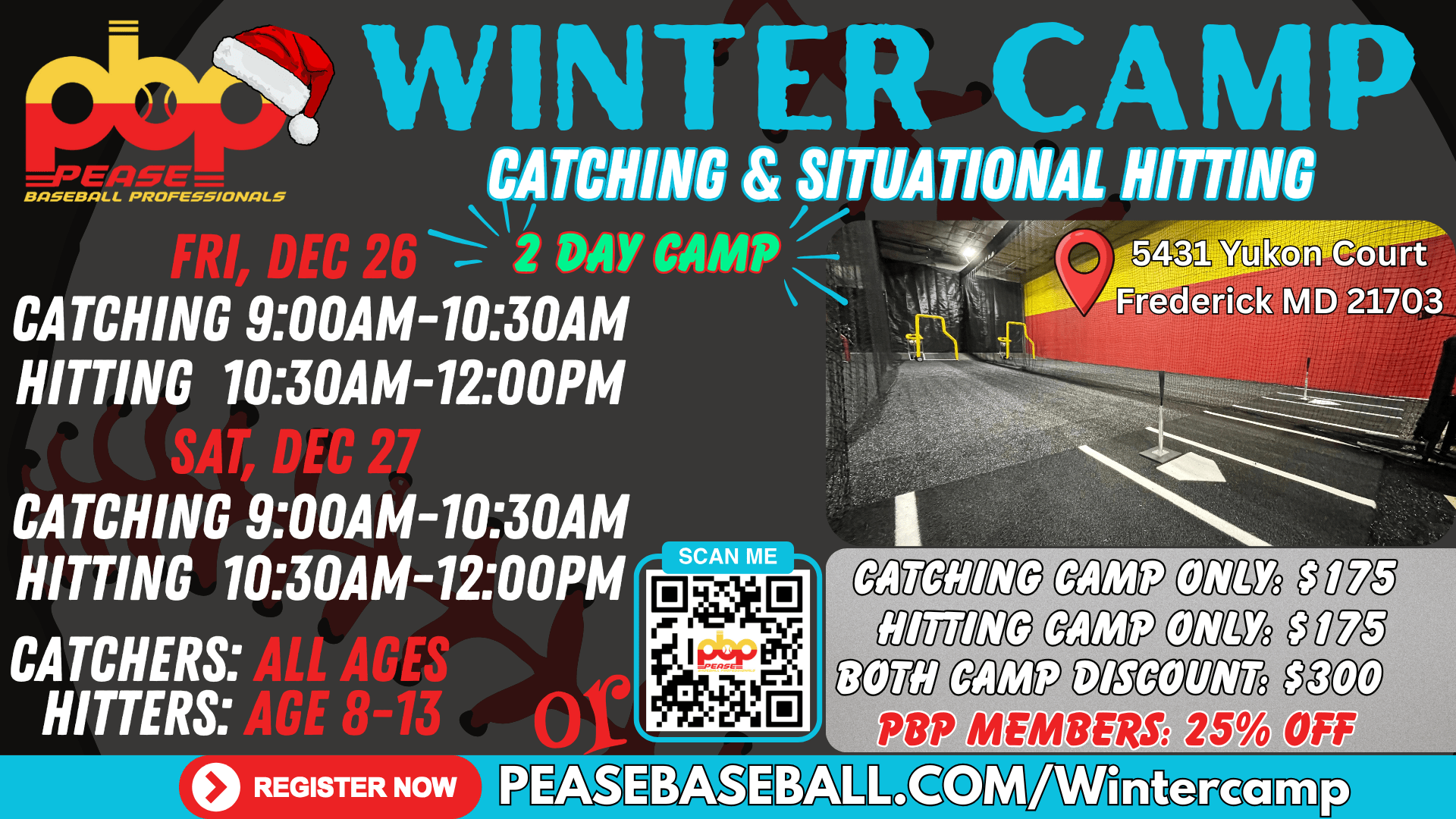 pbp
PEASE
BASEBALL PROFESSIONALS

WINTER CAMP
CATCHING & SITUATIONAL HITTING

2 DAY CAMP

FRI, DEC 26
CATCHING 9:00AM-10:30AM
HITTING 10:30AM-12:00PM
SAT, DEC 27
CATCHING 9:00AM-10:30AM
HITTING 10:30AM-12:00PM

CATCHERS: ALL AGES
HITTERS: AGE 8-13

5431 Yukon Court
Frederick MD 21703

SCAN ME
pbp
PEASE

or

CATCHING CAMP ONLY: $175
HITTING CAMP ONLY: $175
BOTH CAMP DISCOUNT: $300
PBP MEMBERS: 25% OFF

REGISTER NOW
PEASEBASEBALL.COM/Wintercamp